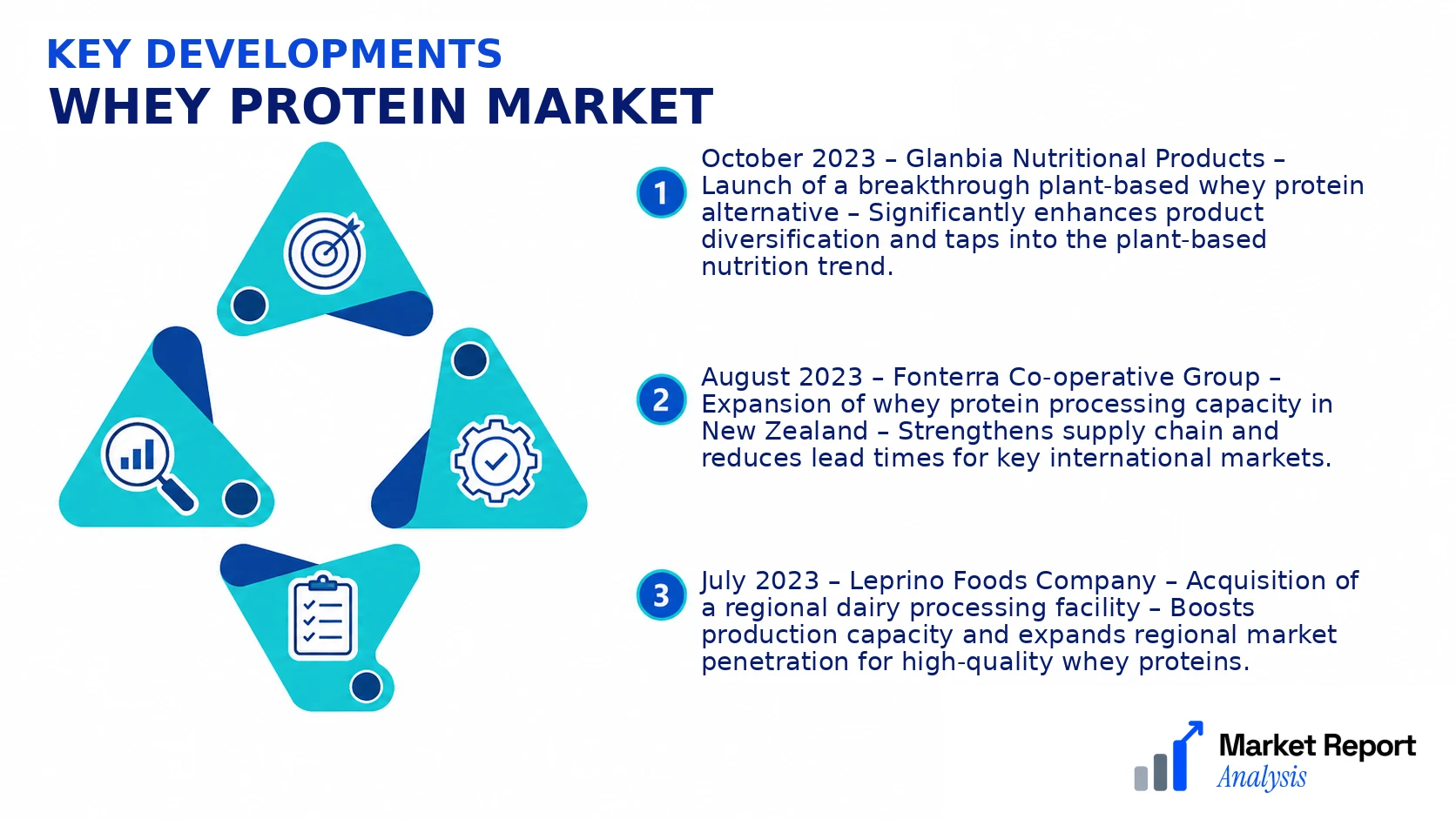 KEY DEVELOPMENTS
WHEY PROTEIN MARKET

1
October 2023 – Glanbia Nutritional Products – Launch of a breakthrough plant-based whey protein alternative – Significantly enhances product diversification and taps into the plant-based nutrition trend.

2
August 2023 – Fonterra Co-operative Group – Expansion of whey protein processing capacity in New Zealand – Strengthens supply chain and reduces lead times for key international markets.

3
July 2023 – Leprino Foods Company – Acquisition of a regional dairy processing facility – Boosts production capacity and expands regional market penetration for high-quality whey proteins.

Market Report
Analysis